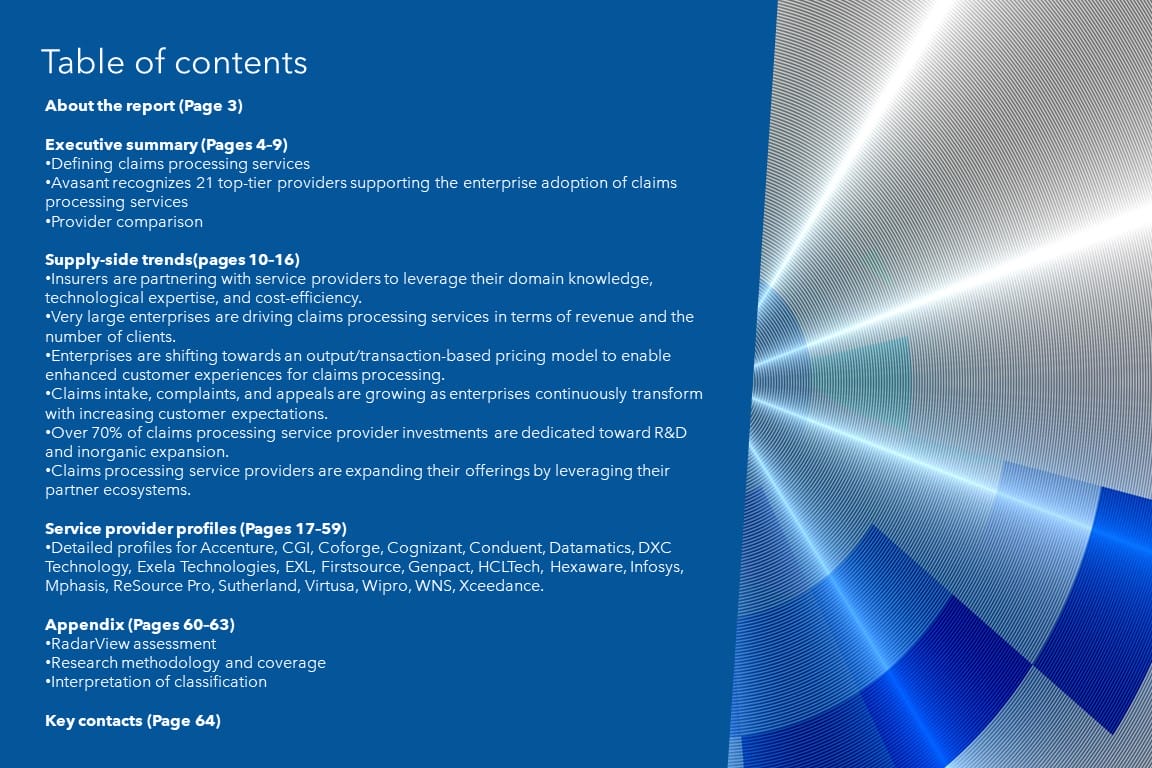 Table of contents

About the report (Page 3)

Executive summary (Pages 4–9)
•Defining claims processing services
•Avasant recognizes 21 top-tier providers supporting the enterprise adoption of claims processing services
•Provider comparison

Supply-side trends(pages 10–16)
•Insurers are partnering with service providers to leverage their domain knowledge, technological expertise, and cost-efficiency.
•Very large enterprises are driving claims processing services in terms of revenue and the number of clients.
•Enterprises are shifting towards an output/transaction-based pricing model to enable enhanced customer experiences for claims processing.
•Claims intake, complaints, and appeals are growing as enterprises continuously transform with increasing customer expectations.
•Over 70% of claims processing service provider investments are dedicated toward R&D and inorganic expansion.
•Claims processing service providers are expanding their offerings by leveraging their partner ecosystems.

Service provider profiles (Pages 17–59)
•Detailed profiles for Accenture, CGI, Coforge, Cognizant, Conduent, Datamatics, DXC Technology, Exela Technologies, EXL, Firstsource, Genpact, HCLTech, Hexaware, Infosys, Mphasis, ReSource Pro, Sutherland, Virtusa, Wipro, WNS, Xceedance.

Appendix (Pages 60–63)
•RadarView assessment
•Research methodology and coverage
•Interpretation of classification

Key contacts (Page 64)